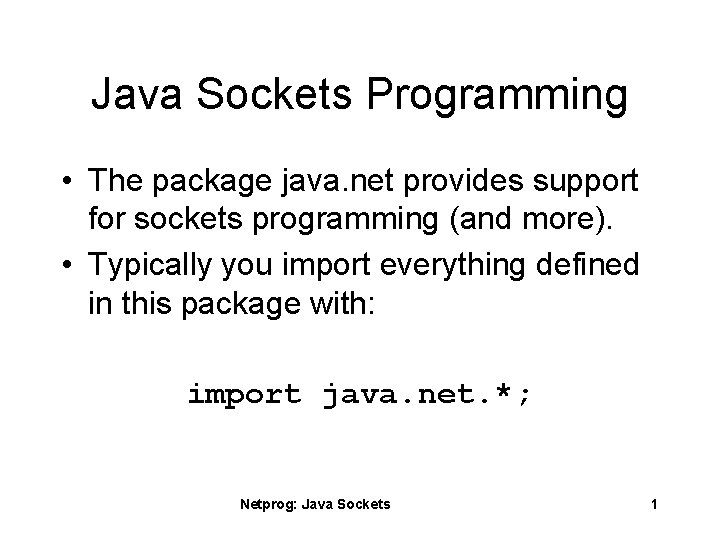 Java Sockets Programming

• The package java.net provides support for sockets programming (and more).

• Typically you import everything defined in this package with:

import java.net.*;

Netprog: Java Sockets

1